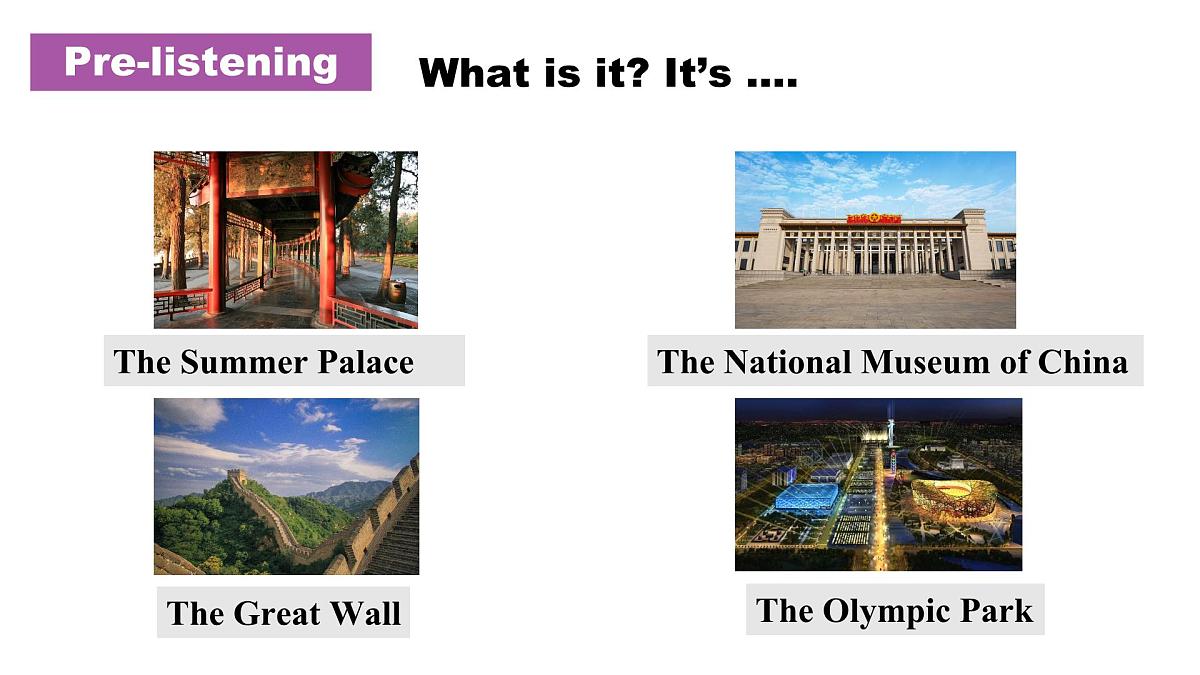 Pre-listening

What is it? It's ....

The Summer Palace

The National Museum of China

The Great Wall

The Olympic Park